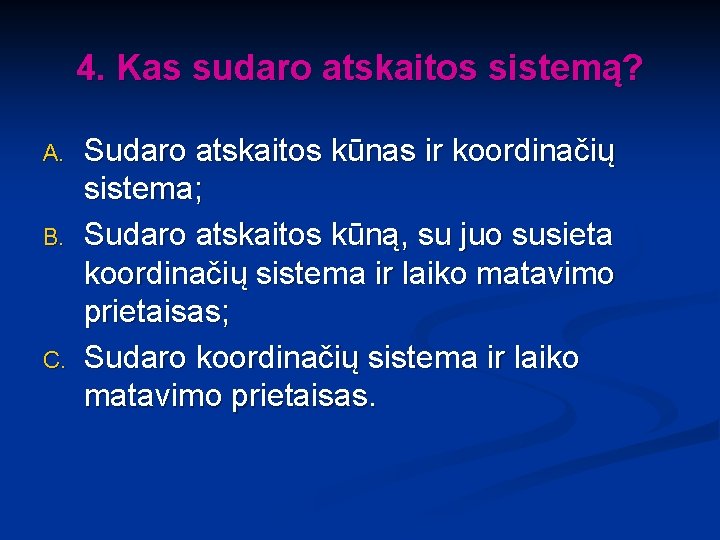 4. Kas sudaro atskaitos sistemą?

A. Sudaro atskaitos kūnas ir koordinačių sistema;

B. Sudaro atskaitos kūną, su juo susieta koordinačių sistema ir laiko matavimo prietaisas;

C. Sudaro koordinačių sistema ir laiko matavimo prietaisas.